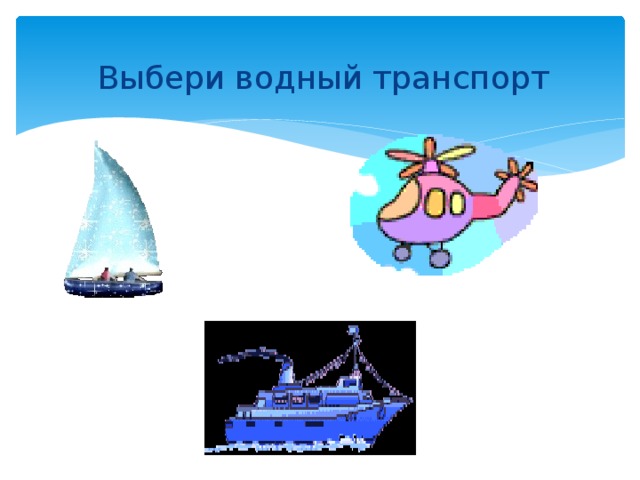 Выбери водный транспорт